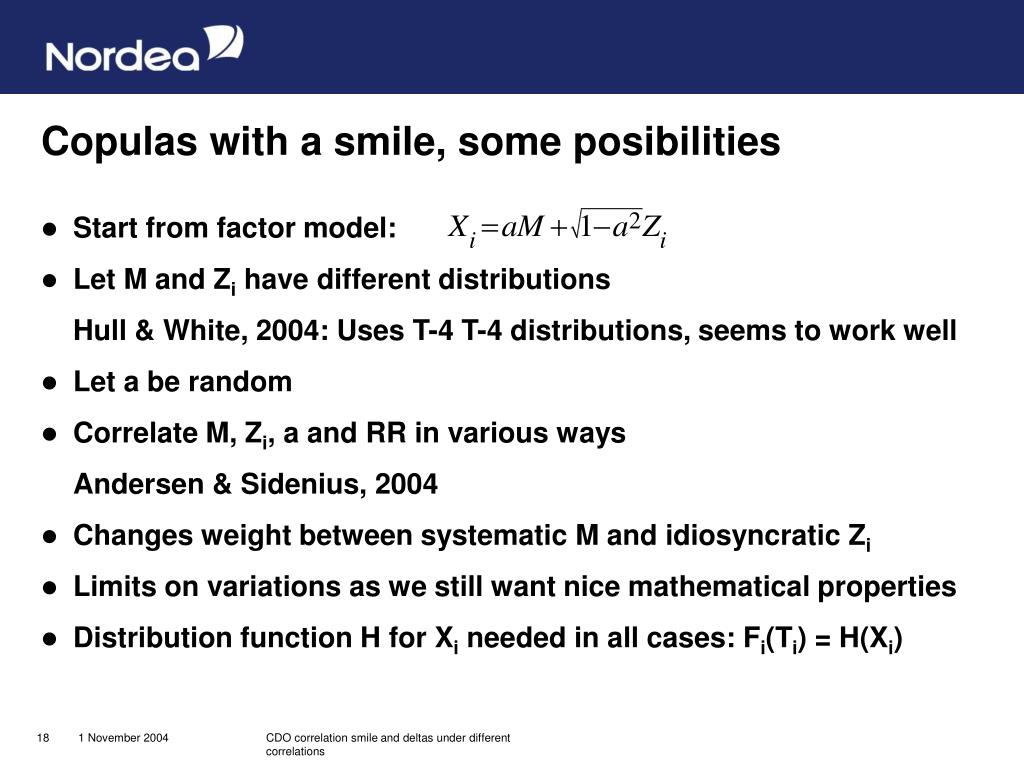 Nordea

Copulas with a smile, some posibilities

● Start from factor model: $X_i = aM + \sqrt{1-a^2}Z_i$

● Let M and $Z_i$ have different distributions

Hull & White, 2004: Uses T-4 T-4 distributions, seems to work well

● Let a be random

● Correlate M, $Z_i$, a and RR in various ways

Andersen & Sidenius, 2004

● Changes weight between systematic M and idiosyncratic $Z_i$

● Limits on variations as we still want nice mathematical properties

● Distribution function H for $X_i$ needed in all cases: $F_i(T_i) = H(X_i)$

18 1 November 2004 CDO correlation smile and deltas under different correlations